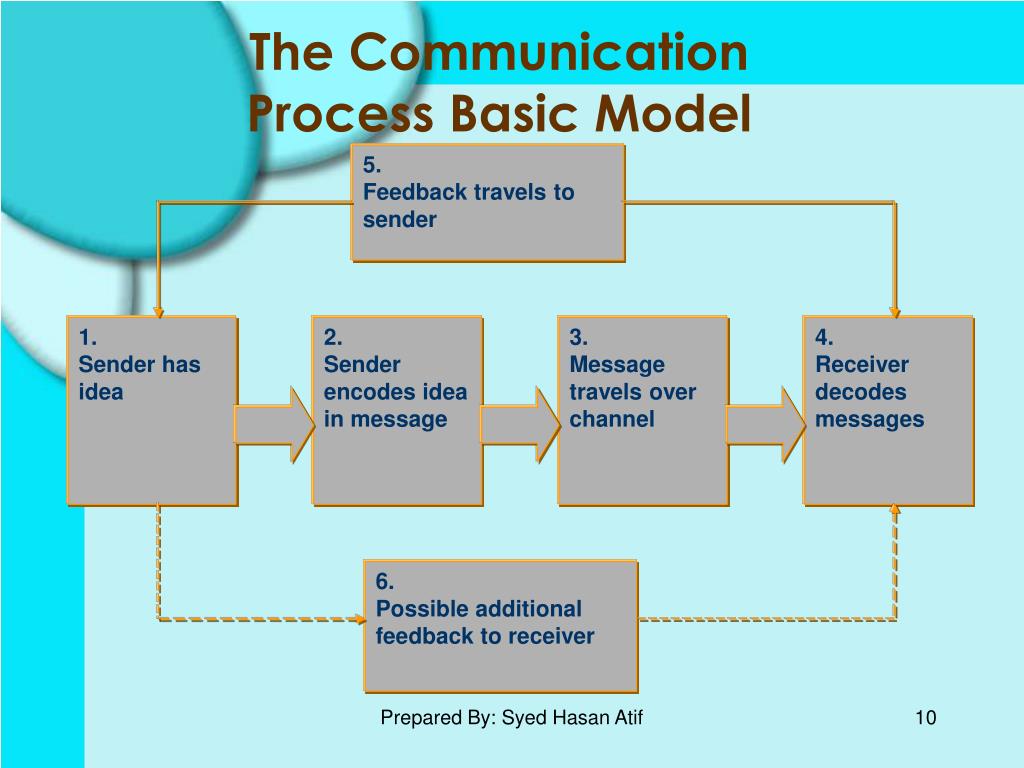 The Communication Process Basic Model

5.
Feedback travels to sender

1.
Sender has idea

2.
Sender encodes idea in message

3.
Message travels over channel

4.
Receiver decodes messages

6.
Possible additional feedback to receiver

Prepared By: Syed Hasan Atif

10